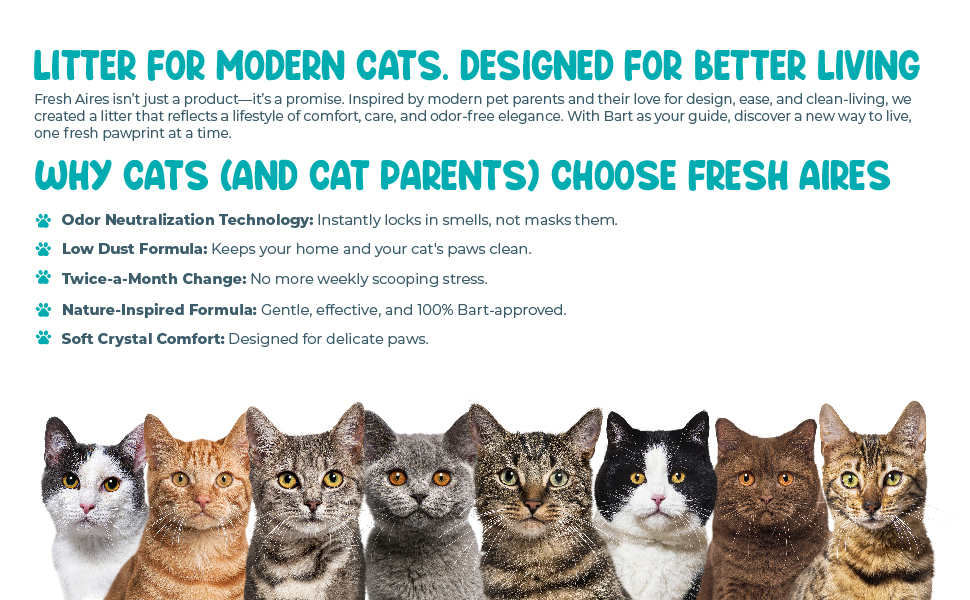 LITTER FOR MODERN CATS. DESIGNED FOR BETTER LIVING

Fresh Aires isn't just a product—it's a promise. Inspired by modern pet parents and their love for design, ease, and clean-living, we created a litter that reflects a lifestyle of comfort, care, and odor-free elegance. With Bart as your guide, discover a new way to live, one fresh pawprint at a time.

WHY CATS (AND CAT PARENTS) CHOOSE FRESH AIRES

Odor Neutralization Technology: Instantly locks in smells, not masks them.

Low Dust Formula: Keeps your home and your cat's paws clean.

Twice-a-Month Change: No more weekly scooping stress.

Nature-Inspired Formula: Gentle, effective, and 100% Bart-approved.

Soft Crystal Comfort: Designed for delicate paws.